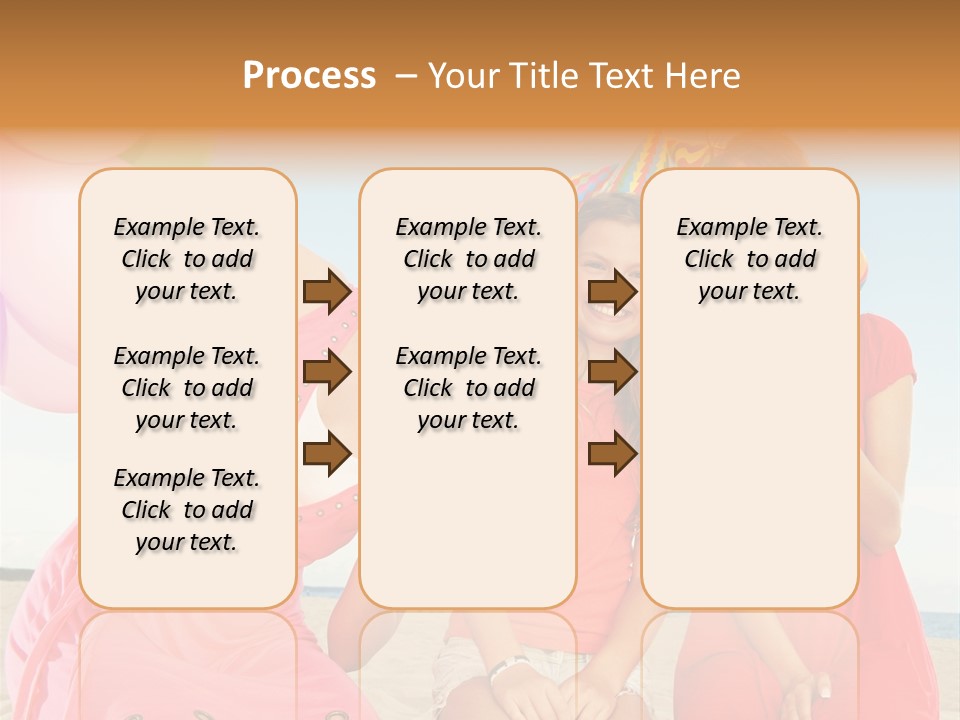 Process – Your Title Text Here

Example Text. Click to add your text.

Example Text. Click to add your text.

Example Text. Click to add your text.

Example Text. Click to add your text.

Example Text. Click to add your text.

Example Text. Click to add your text.